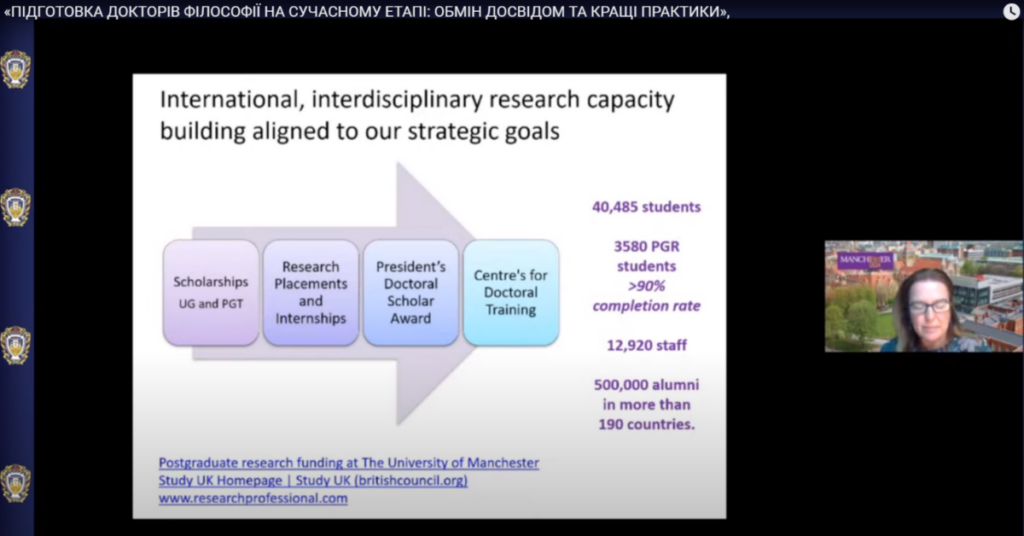 «ПІДГОТОВКА ДОКТОРІВ ФІЛОСОФІЇ НА СУЧАСНОМУ ЕТАПІ: ОБМІН ДОСВІДОМ ТА КРАЩІ ПРАКТИКИ»,

International, interdisciplinary research capacity building aligned to our strategic goals

Scholarships UG and PGT

Research Placements and Internships

President's Doctoral Scholar Award

Centre's for Doctoral Training

40,485 students

3580 PGR students >90% completion rate

12,920 staff

500,000 alumni in more than 190 countries.

Postgraduate research funding at The University of Manchester
Study UK Homepage | Study UK (britishcouncil.org)
www.researchprofessional.com

MANCHESTER